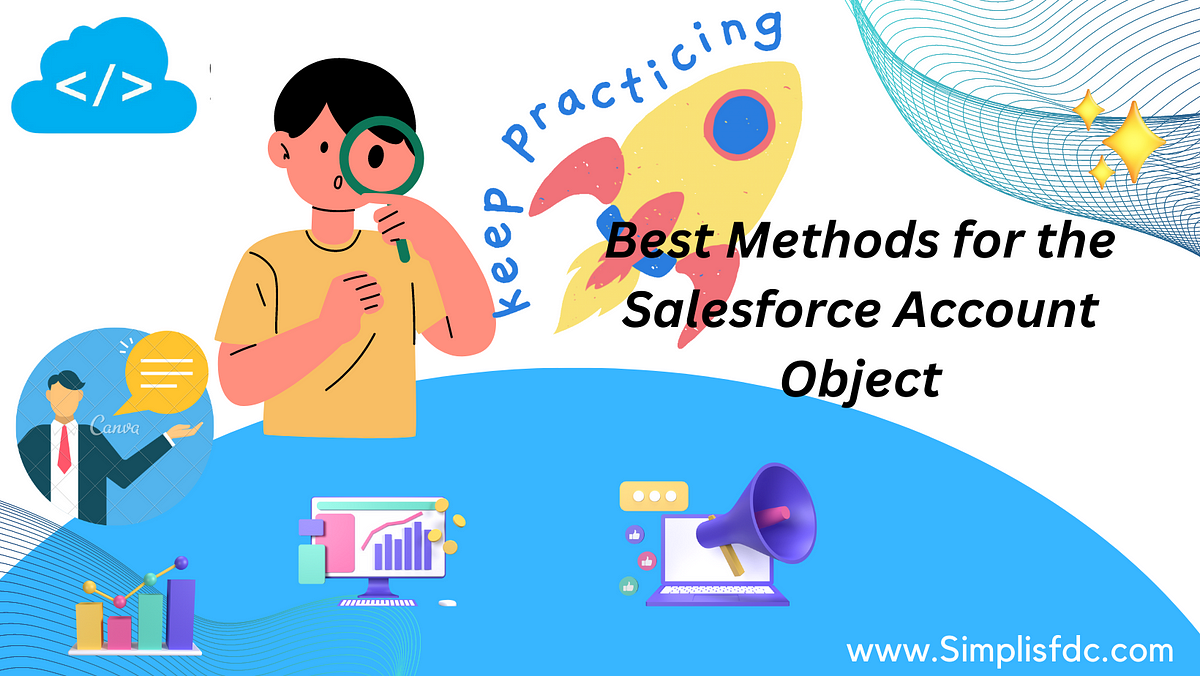 </>

keep practicing

Best Methods for the Salesforce Account Object

Canva

www.Simplisfdc.com